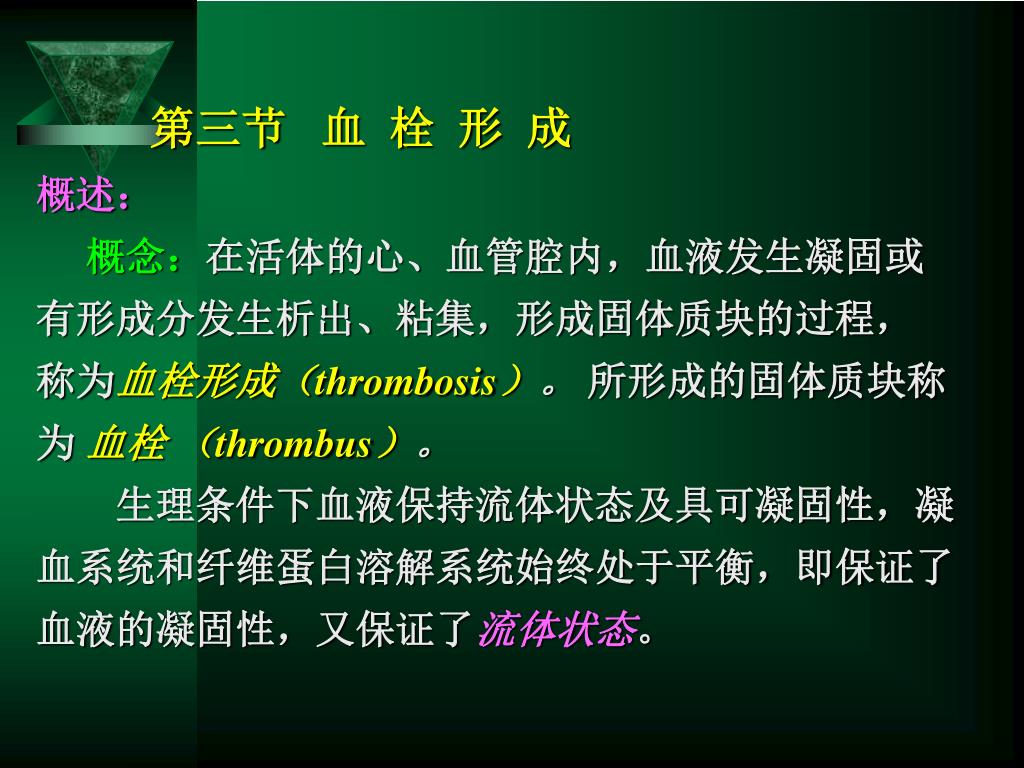 第三节 血 栓 形 成

概述：

概念：在活体的心、血管腔内，血液发生凝固或有形成分发生析出、粘集，形成固体质块的过程，称为血栓形成（thrombosis）。所形成的固体质块称为 血栓 （thrombus）。

生理条件下血液保持流体状态及具可凝固性，凝血系统和纤维蛋白溶解系统始终处于平衡，即保证了血液的凝固性，又保证了流体状态。